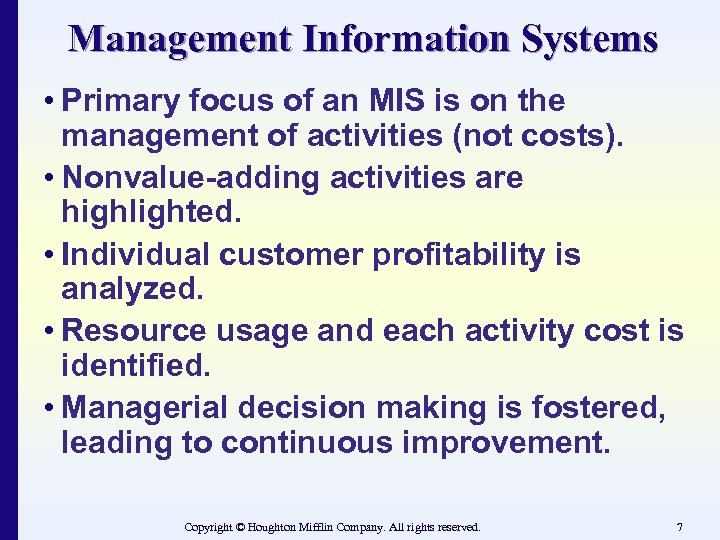 Management Information Systems

• Primary focus of an MIS is on the management of activities (not costs).

• Nonvalue-adding activities are highlighted.

• Individual customer profitability is analyzed.

• Resource usage and each activity cost is identified.

• Managerial decision making is fostered, leading to continuous improvement.

Copyright © Houghton Mifflin Company. All rights reserved.

7